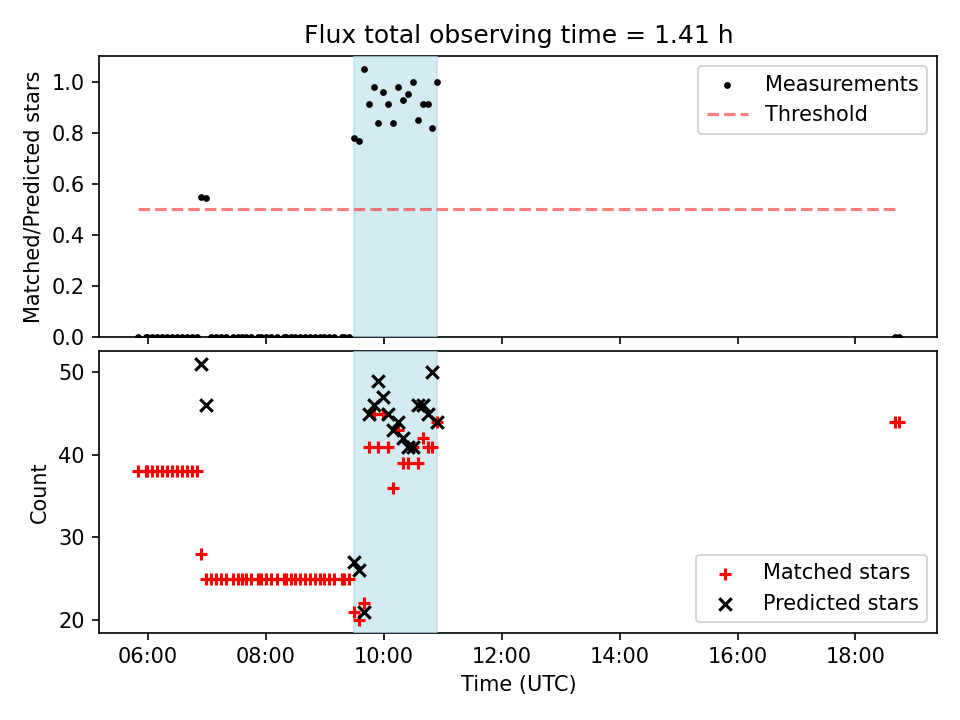 Flux total observing time = 1.41 h

Matched/Predicted stars

1.0
0.8
0.6
0.4
0.2
0.0

Measurements
Threshold

Count

50
40
30
20

Matched stars
Predicted stars

06:00
08:00
10:00
12:00
14:00
16:00
18:00

Time (UTC)